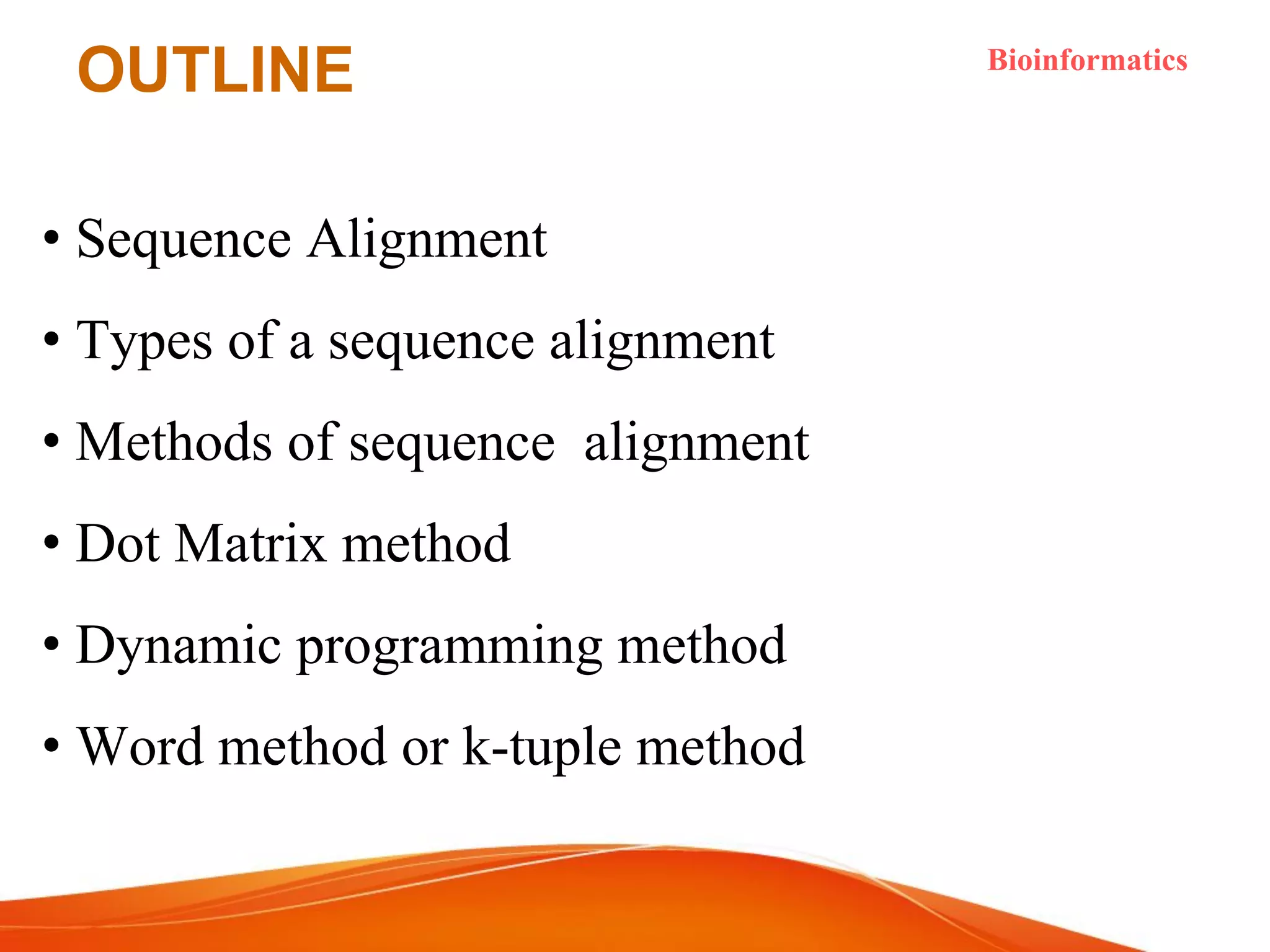 OUTLINE

Bioinformatics

• Sequence Alignment
• Types of a sequence alignment
• Methods of sequence alignment
• Dot Matrix method
• Dynamic programming method
• Word method or k-tuple method